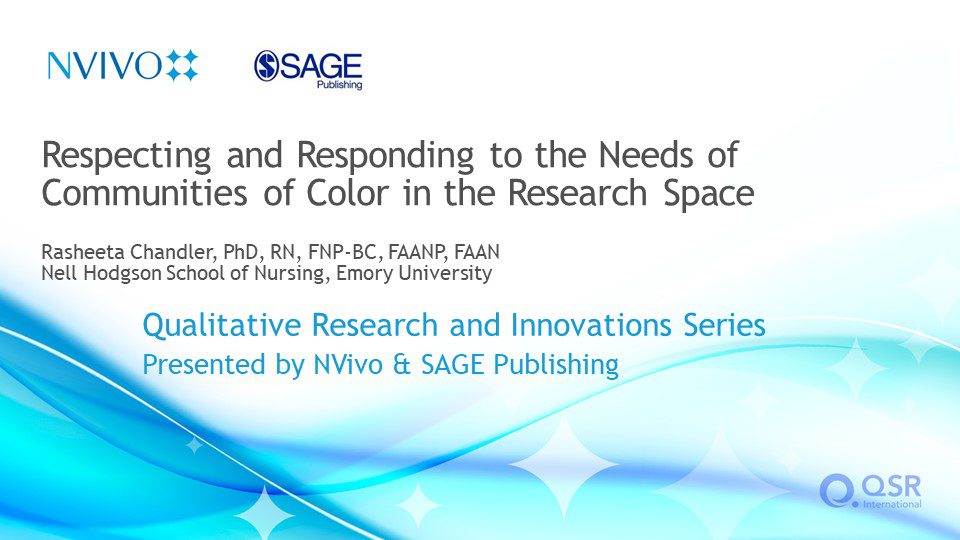 NVIVO

SAGE Publishing

Respecting and Responding to the Needs of Communities of Color in the Research Space

Rasheeta Chandler, PhD, RN, FNP-BC, FAANP, FAAN
Nell Hodgson School of Nursing, Emory University

Qualitative Research and Innovations Series
Presented by NVivo & SAGE Publishing

QSR International